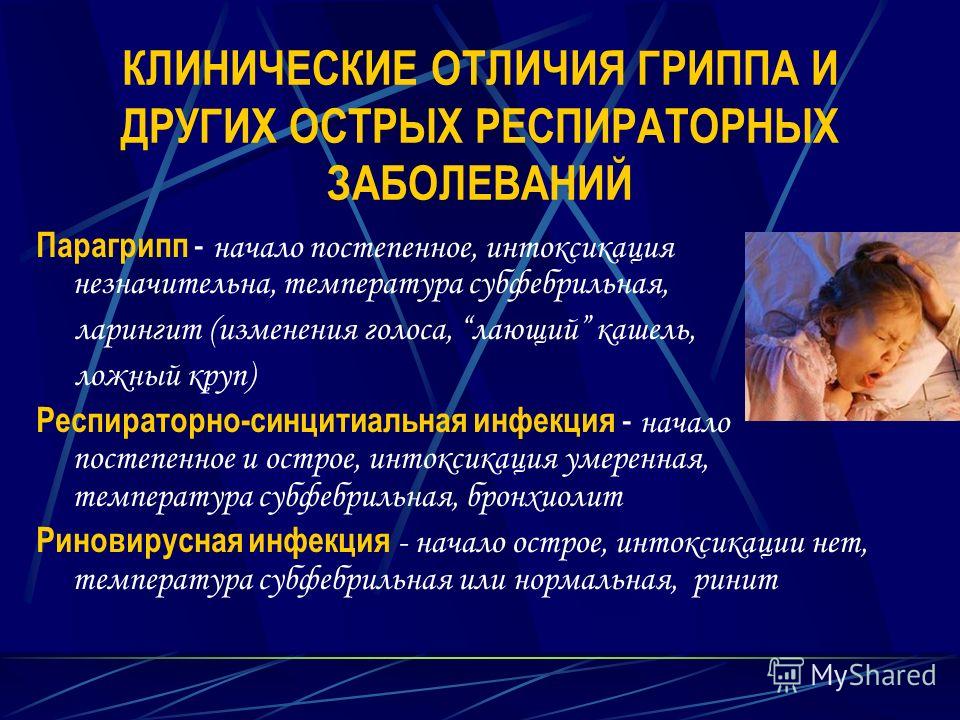 КЛИНИЧЕСКИЕ ОТЛИЧИЯ ГРИППА И ДРУГИХ ОСТРЫХ РЕСПИРАТОРНЫХ ЗАБОЛЕВАНИЙ

Парагрипп - начало постепенное, интоксикация незначительна, температура субфебрильная, ларингит (изменения голоса, “лающий” кашель, ложный круп)

Респираторно-синцитиальная инфекция - начало постепенное и острое, интоксикация умеренная, температура субфебрильная, бронхиолит

Риновирусная инфекция - начало острое, интоксикации нет, температура субфебрильная или нормальная, ринит

MyShared